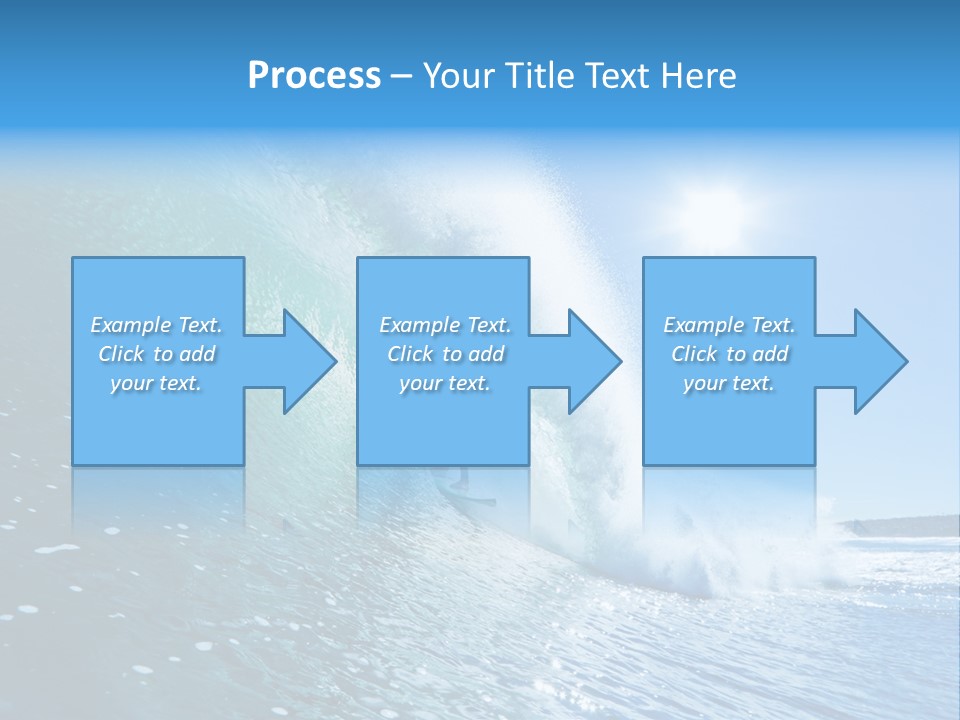 Process – Your Title Text Here

Example Text. Click to add your text.

Example Text. Click to add your text.

Example Text. Click to add your text.